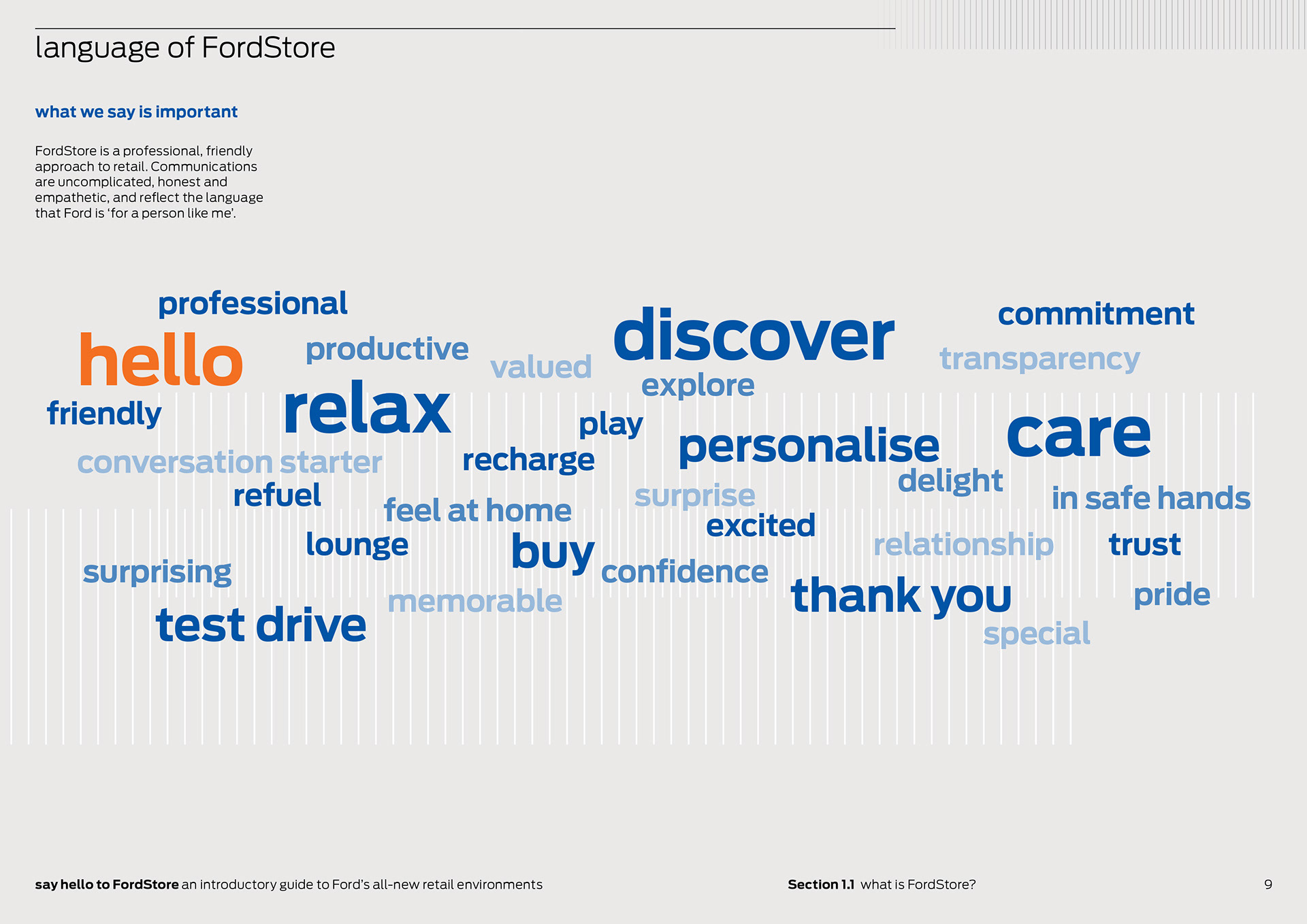 language of FordStore

what we say is important

FordStore is a professional, friendly approach to retail. Communications are uncomplicated, honest and empathetic, and reflect the language that Ford is 'for a person like me'.

professional
hello
productive
valued
discover
commitment
transparency
explore
friendly
relax
play
personalise
care
conversation starter
recharge
delight
refuel
feel at home
surprise
in safe hands
excited
lounge
buy
relationship
trust
surprising
confidence
thank you
pride
memorable
test drive
special

say hello to FordStore an introductory guide to Ford's all-new retail environments

Section 1.1 what is FordStore?

9